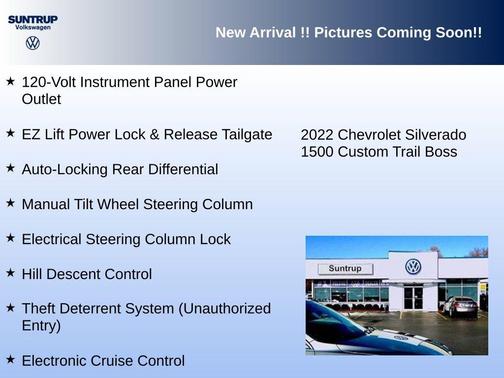 SUNTRUP
Volkswagen

New Arrival !! Pictures Coming Soon!!

★ 120-Volt Instrument Panel Power Outlet

★ EZ Lift Power Lock & Release Tailgate

★ Auto-Locking Rear Differential

★ Manual Tilt Wheel Steering Column

★ Electrical Steering Column Lock

★ Hill Descent Control

★ Theft Deterrent System (Unauthorized Entry)

★ Electronic Cruise Control

2022 Chevrolet Silverado 1500 Custom Trail Boss

Suntrup